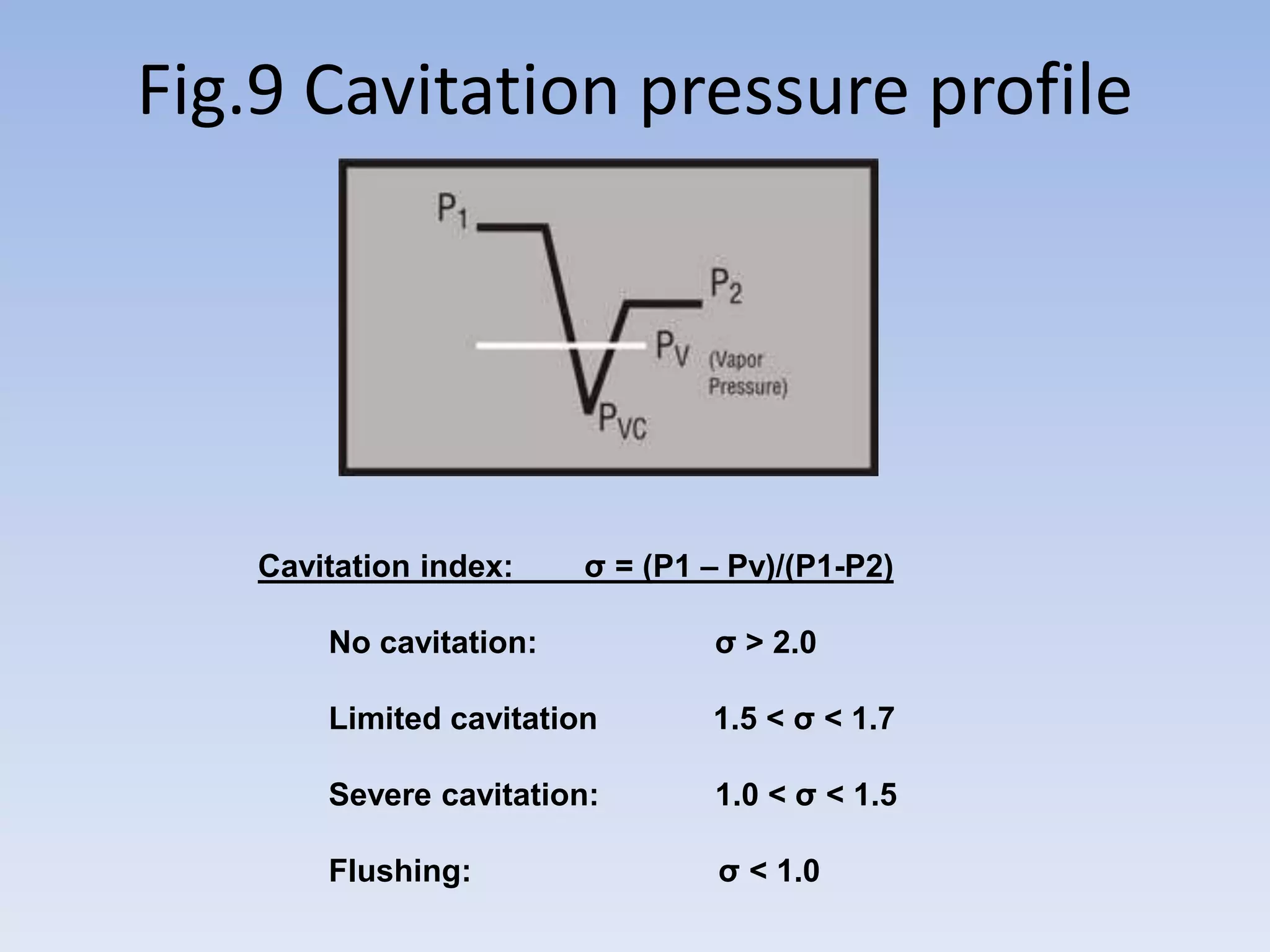 Fig.9 Cavitation pressure profile

$P_1$

$P_2$

$P_V$ (Vapor Pressure)

$P_{VC}$

Cavitation index: σ = (P1 – Pv)/(P1-P2)

No cavitation: σ > 2.0

Limited cavitation 1.5 < σ < 1.7

Severe cavitation: 1.0 < σ < 1.5

Flushing: σ < 1.0